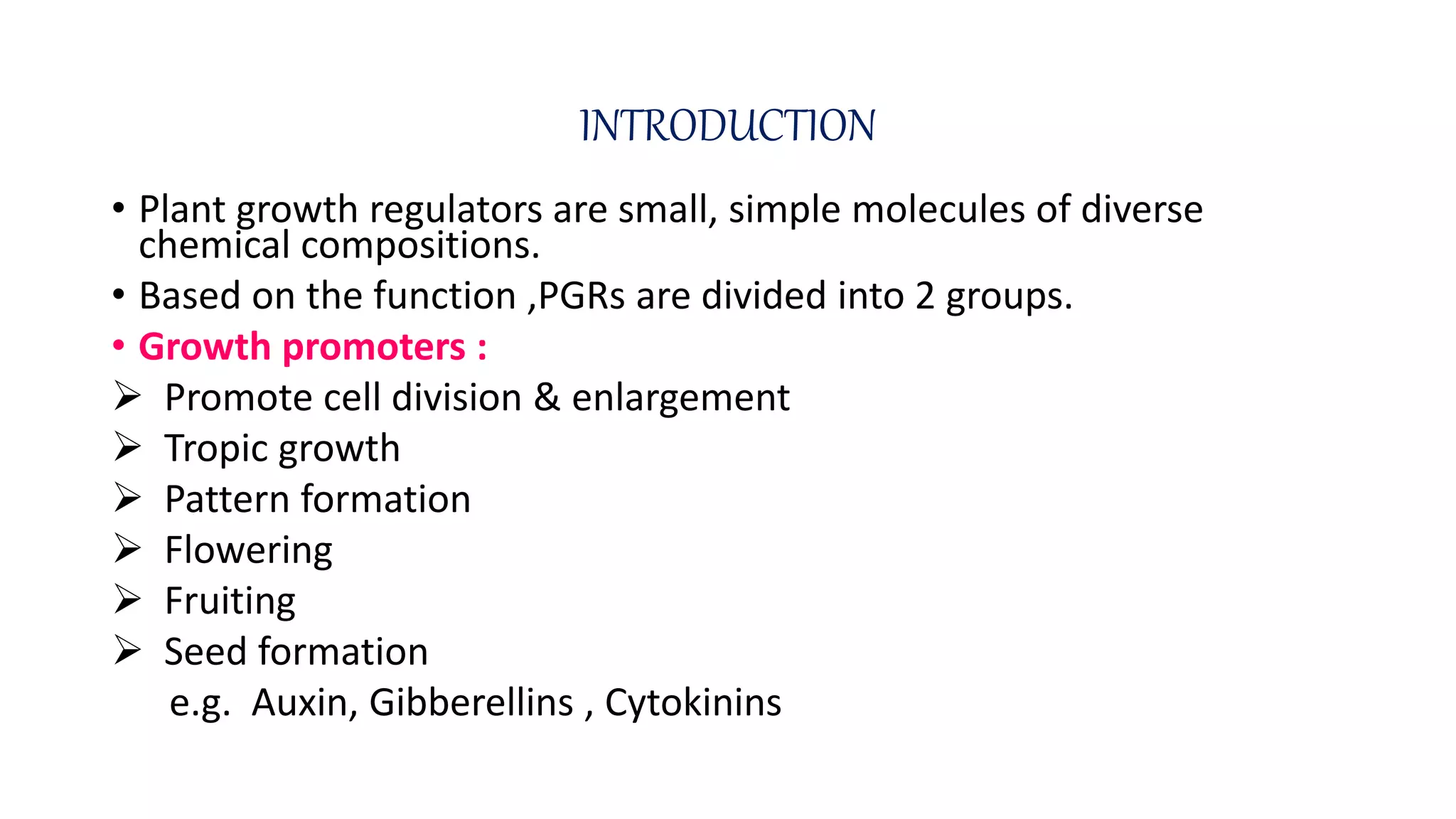 INTRODUCTION

• Plant growth regulators are small, simple molecules of diverse chemical compositions.

• Based on the function ,PGRs are divided into 2 groups.

• Growth promoters :

➢ Promote cell division & enlargement

➢ Tropic growth

➢ Pattern formation

➢ Flowering

➢ Fruiting

➢ Seed formation

e.g. Auxin, Gibberellins , Cytokinins